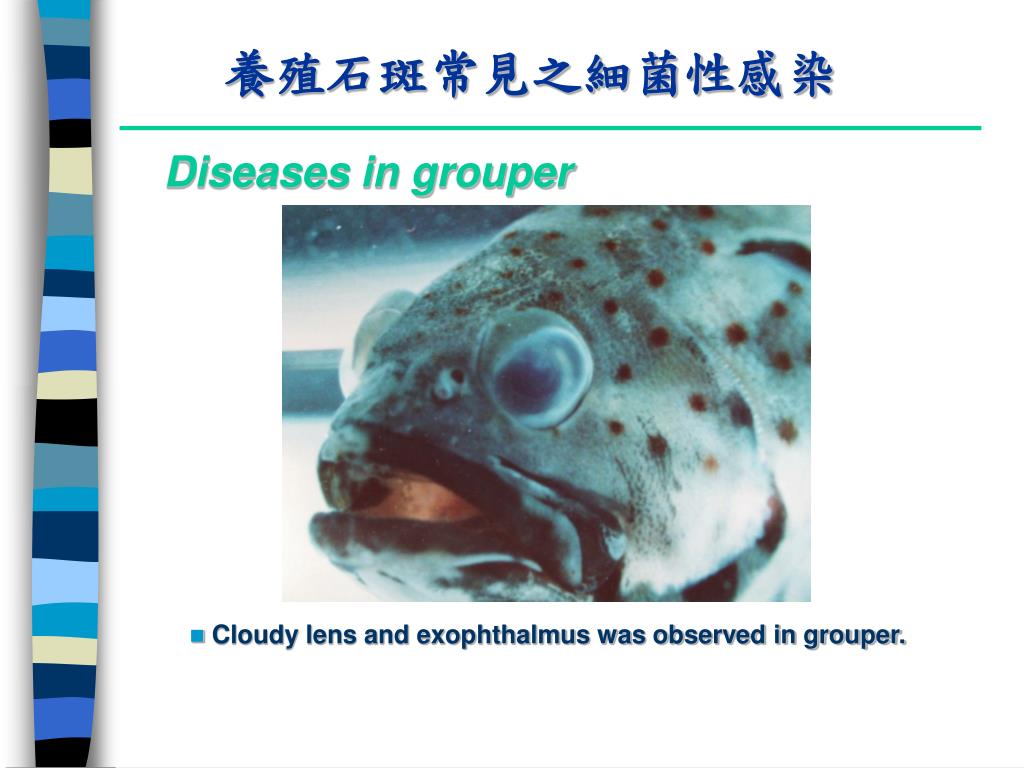 養殖石斑常見之細菌性感染

Diseases in grouper

Cloudy lens and exophthalmus was observed in grouper.